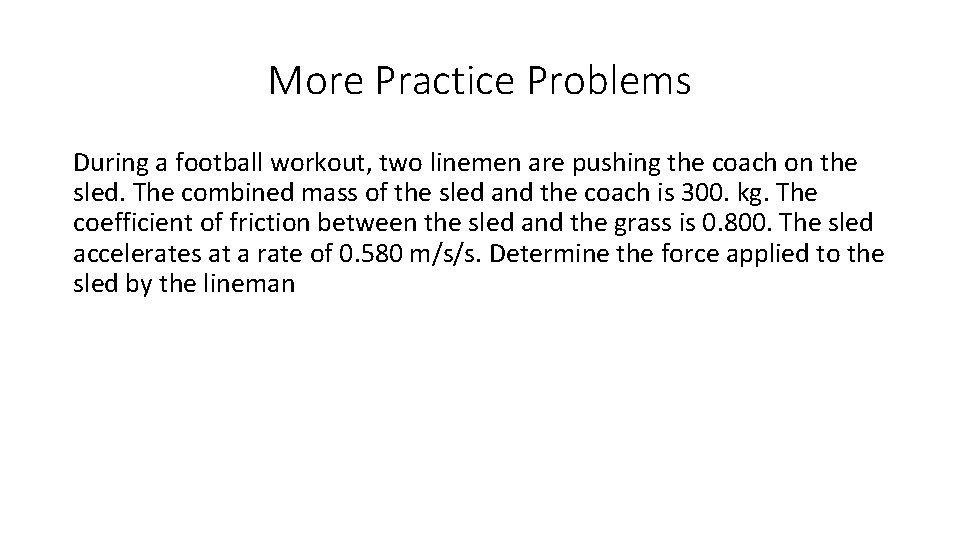 More Practice Problems

During a football workout, two linemen are pushing the coach on the sled. The combined mass of the sled and the coach is 300. kg. The coefficient of friction between the sled and the grass is 0.800. The sled accelerates at a rate of 0.580 m/s/s. Determine the force applied to the sled by the lineman